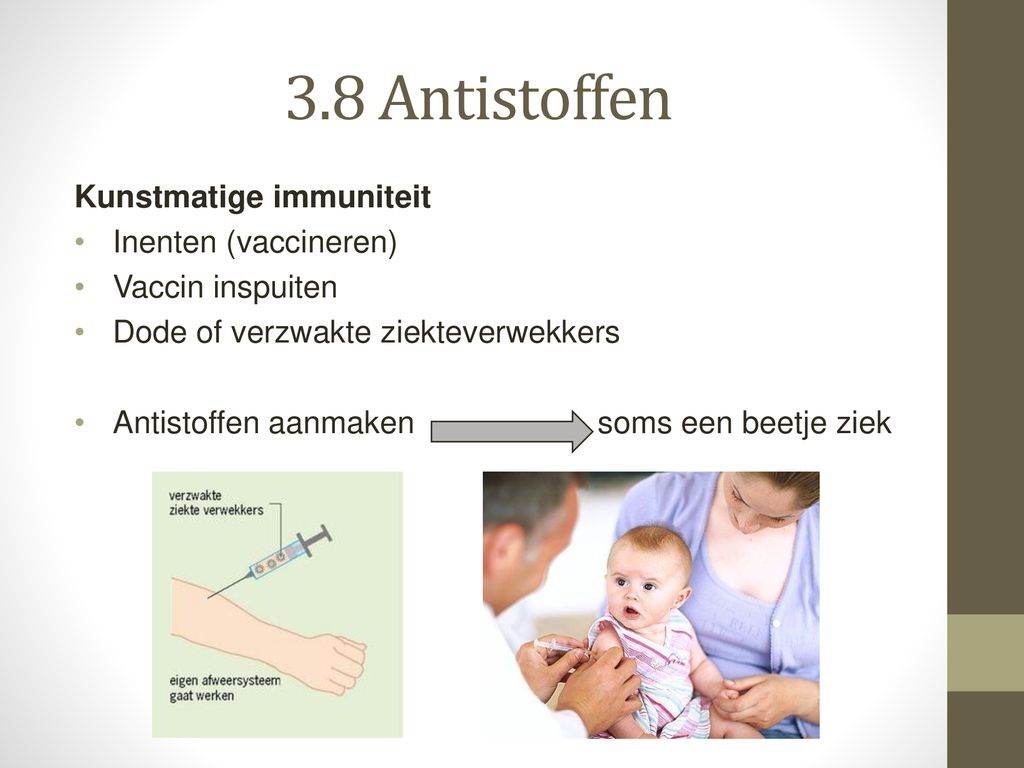 3.8 Antistoffen

Kunstmatige immuniteit

• Inenten (vaccineren)
• Vaccin inspuiten
• Dode of verzwakte ziekteverwekkers

• Antistoffen aanmaken soms een beetje ziek

verzwakte
ziekte verwekkers

eigen afweersysteem
gaat werken